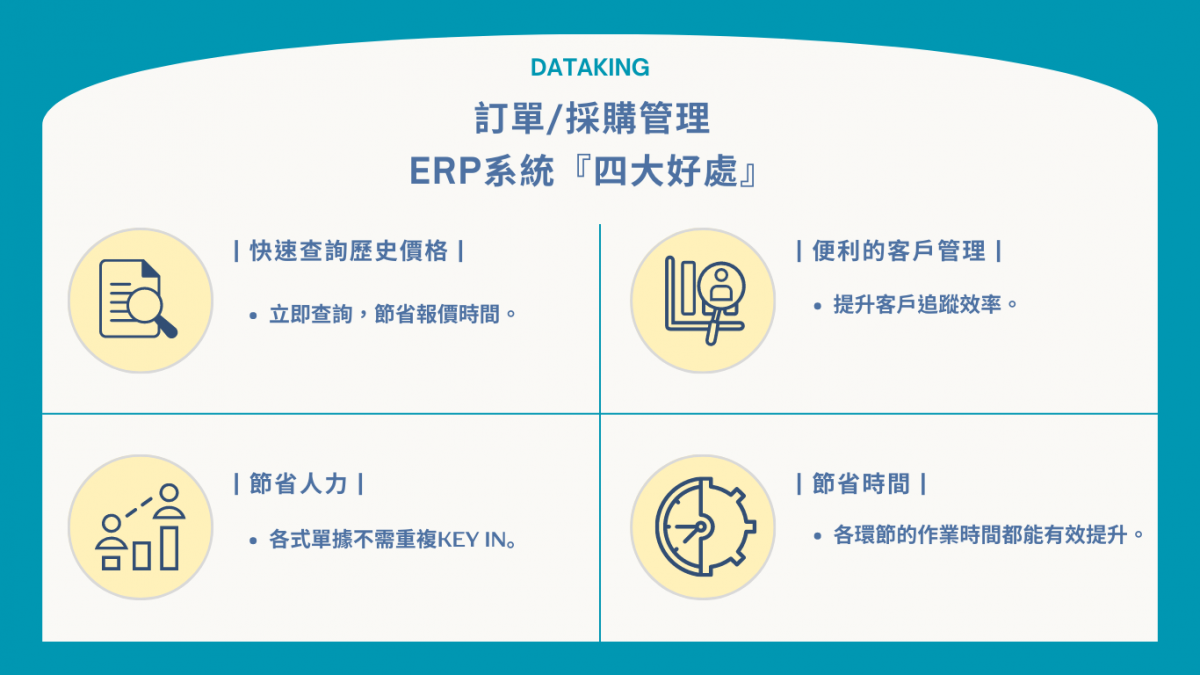 DATAKING

訂單/採購管理
ERP系統『四大好處』

| 快速查詢歷史價格 |

• 立即查詢，節省報價時間。

| 便利的客戶管理 |

• 提升客戶追蹤效率。

| 節省人力 |

• 各式單據不需重複KEY IN。

| 節省時間 |

• 各環節的作業時間都能有效提升。